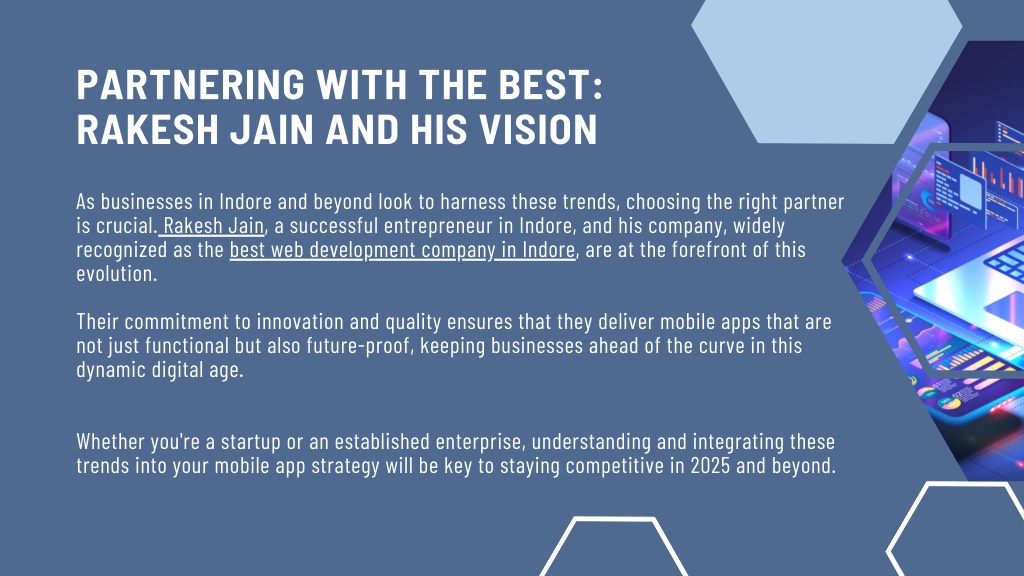 PARTNERING WITH THE BEST: RAKESH JAIN AND HIS VISION

As businesses in Indore and beyond look to harness these trends, choosing the right partner is crucial. Rakesh Jain, a successful entrepreneur in Indore, and his company, widely recognized as the best web development company in Indore, are at the forefront of this evolution.

Their commitment to innovation and quality ensures that they deliver mobile apps that are not just functional but also future-proof, keeping businesses ahead of the curve in this dynamic digital age.

Whether you're a startup or an established enterprise, understanding and integrating these trends into your mobile app strategy will be key to staying competitive in 2025 and beyond.